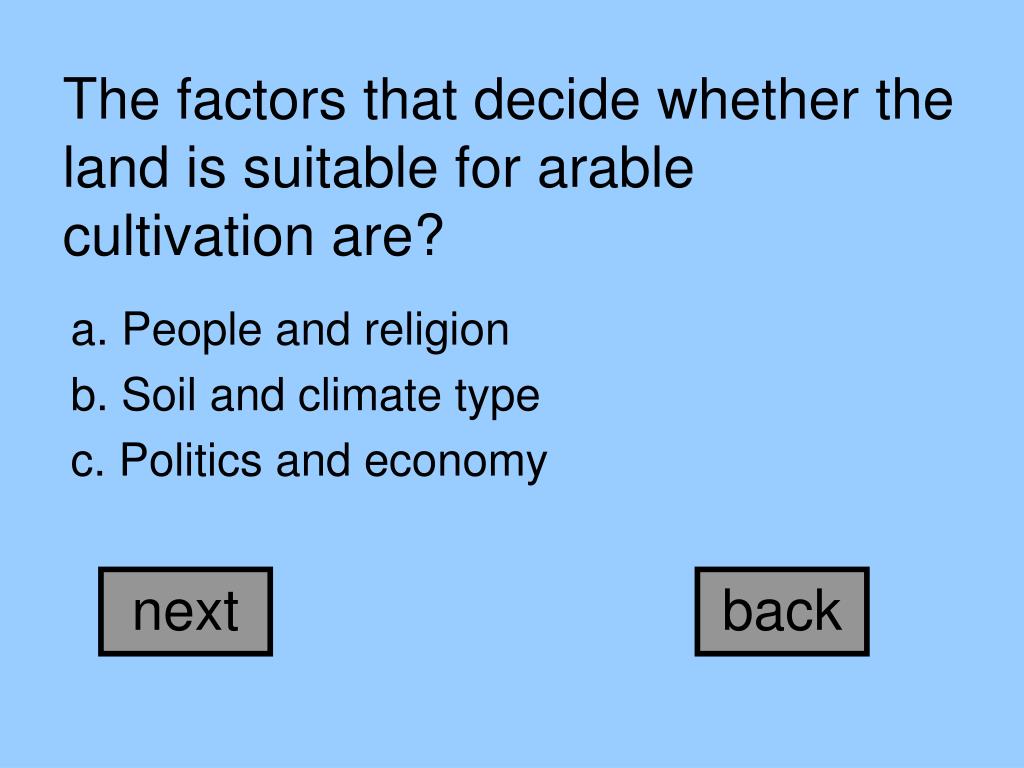 The factors that decide whether the land is suitable for arable cultivation are?

a. People and religion
b. Soil and climate type
c. Politics and economy

next

back